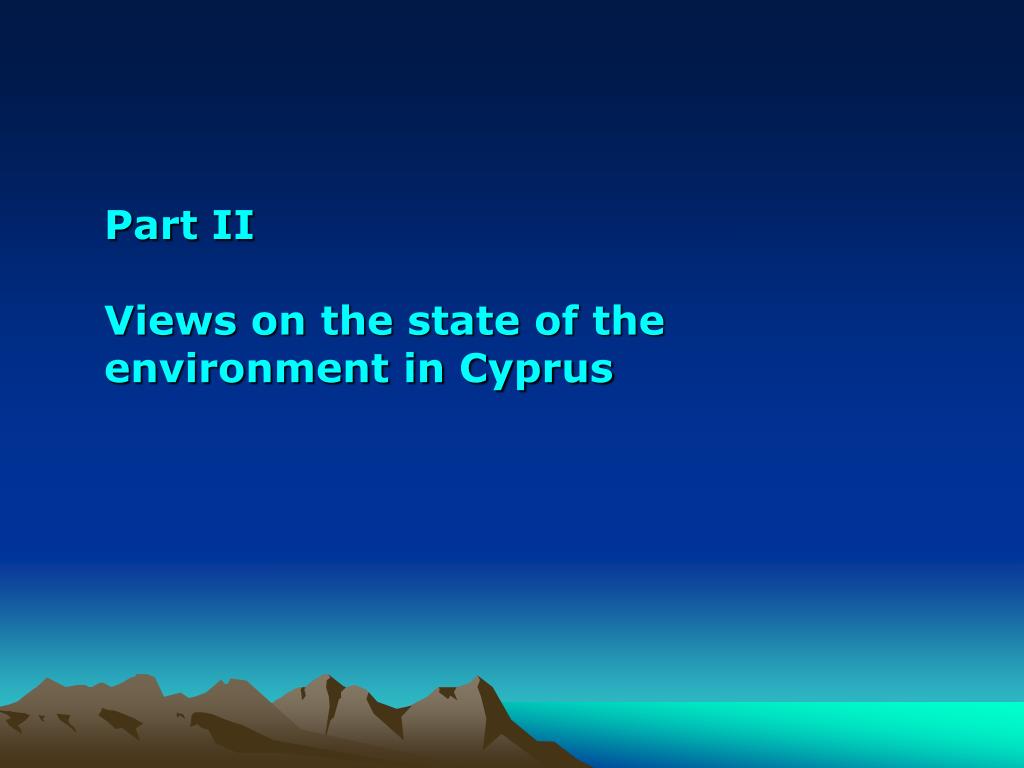 Part II

Views on the state of the environment in Cyprus